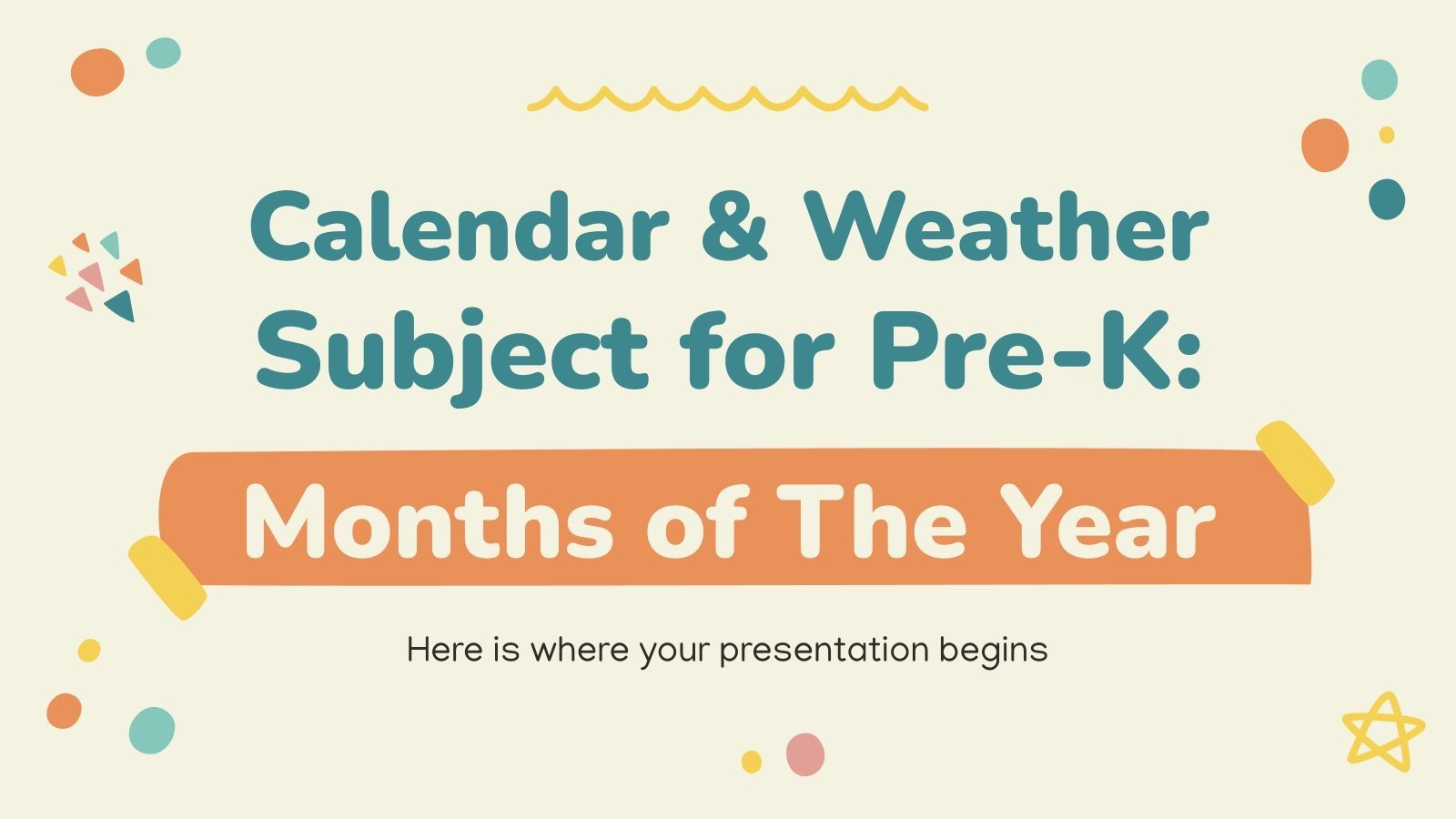 Calendar & Weather Subject for Pre-K:

Months of The Year

Here is where your presentation begins